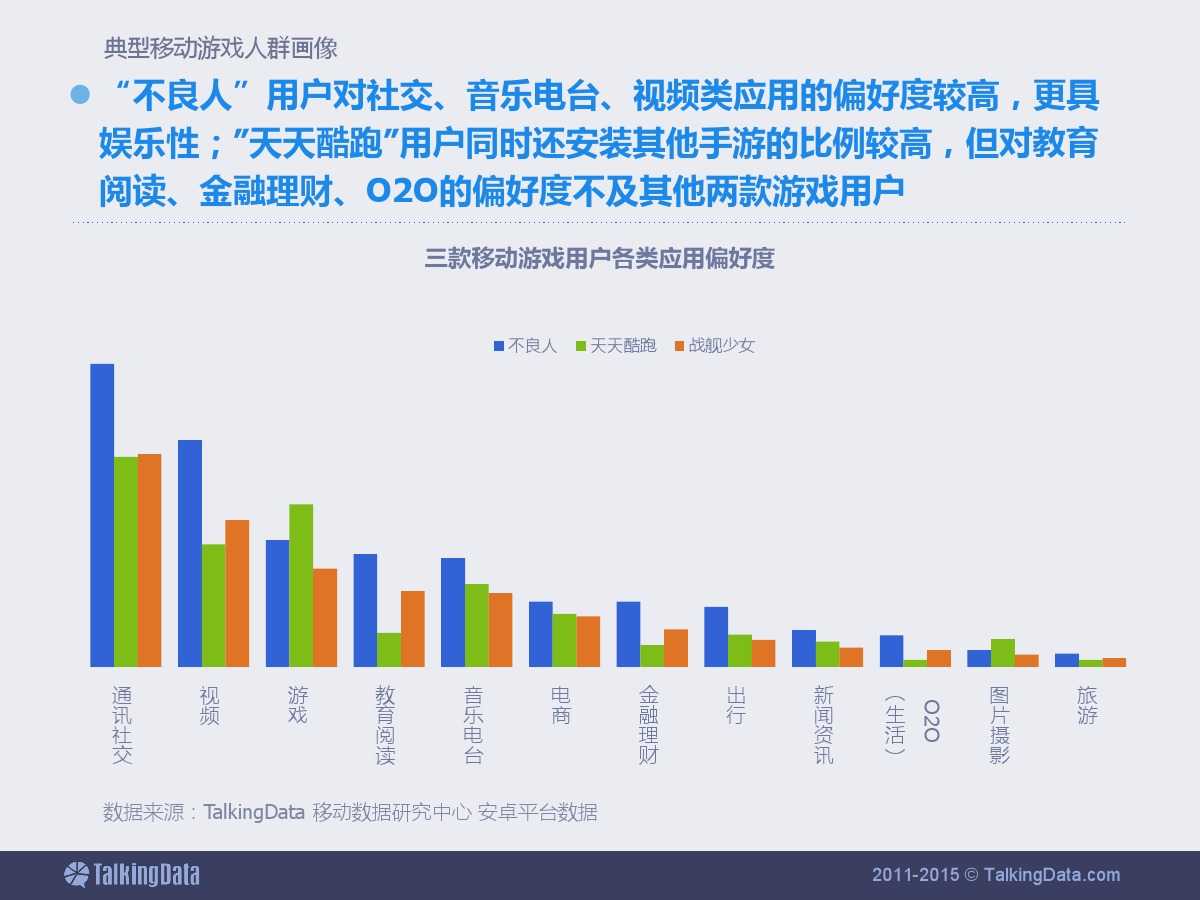 典型移动游戏人群画像

“不良人”用户对社交、音乐电台、视频类应用的偏好度较高，更具娱乐性；”天天酷跑”用户同时还安装其他手游的比例较高，但对教育阅读、金融理财、O2O的偏好度不及其他两款游戏用户

三款移动游戏用户各类应用偏好度

不良人 天天酷跑 战舰少女

通讯社交 视频 游戏 教育阅读 音乐电台 电商 金融理财 出行 新闻资讯 O2O（生活） 图片摄影 旅游

数据来源：TalkingData 移动数据研究中心 安卓平台数据

TalkingData

2011-2015 © TalkingData.com